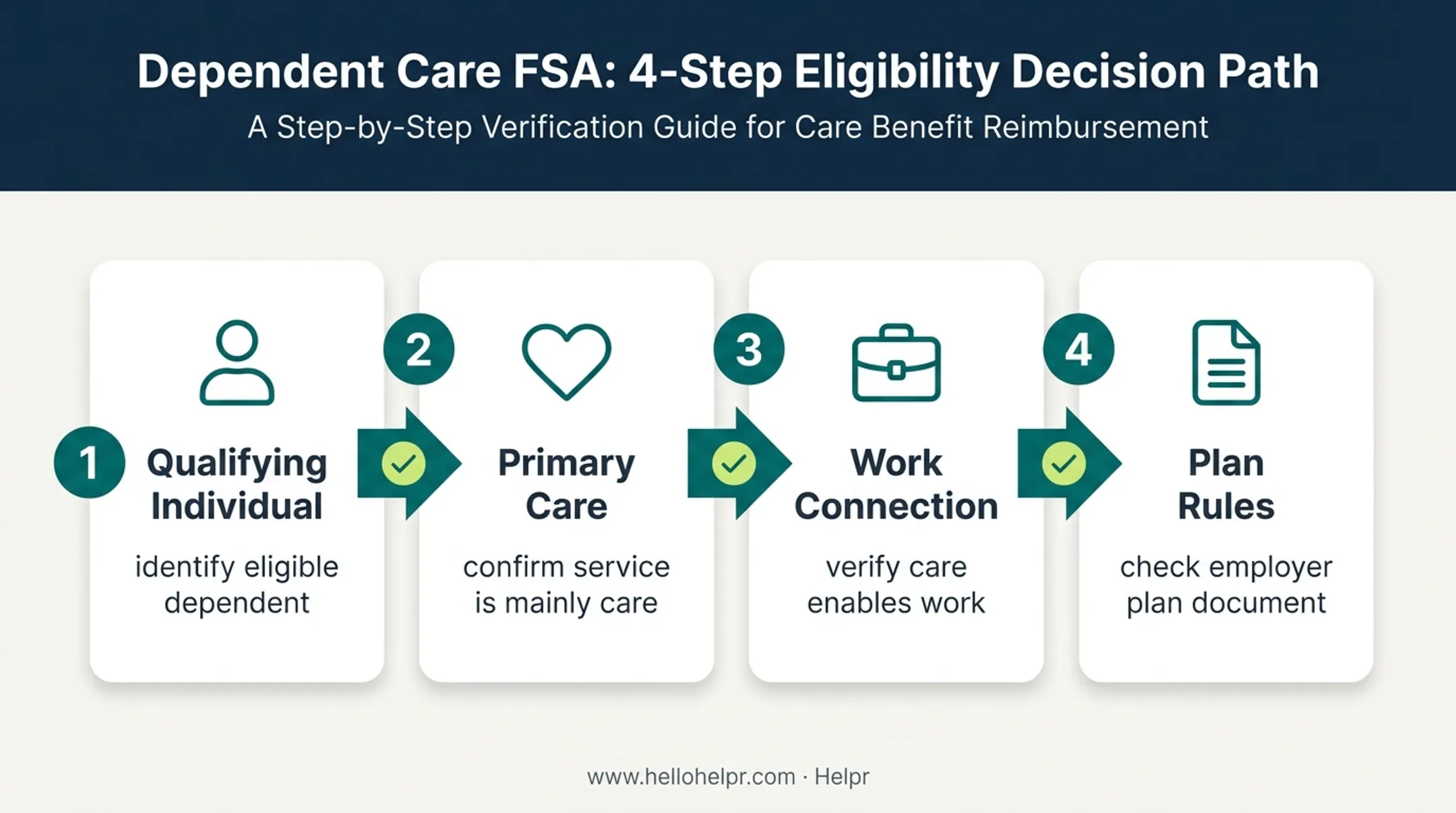 Dependent Care FSA: 4-Step Eligibility Decision Path

A Step-by-Step Verification Guide for Care Benefit Reimbursement

1
Qualifying Individual
identify eligible dependent

2
Primary Care
confirm service is mainly care

3
Work Connection
verify care enables work

4
Plan Rules
check employer plan document

www.hellohelpr.com · Helpr